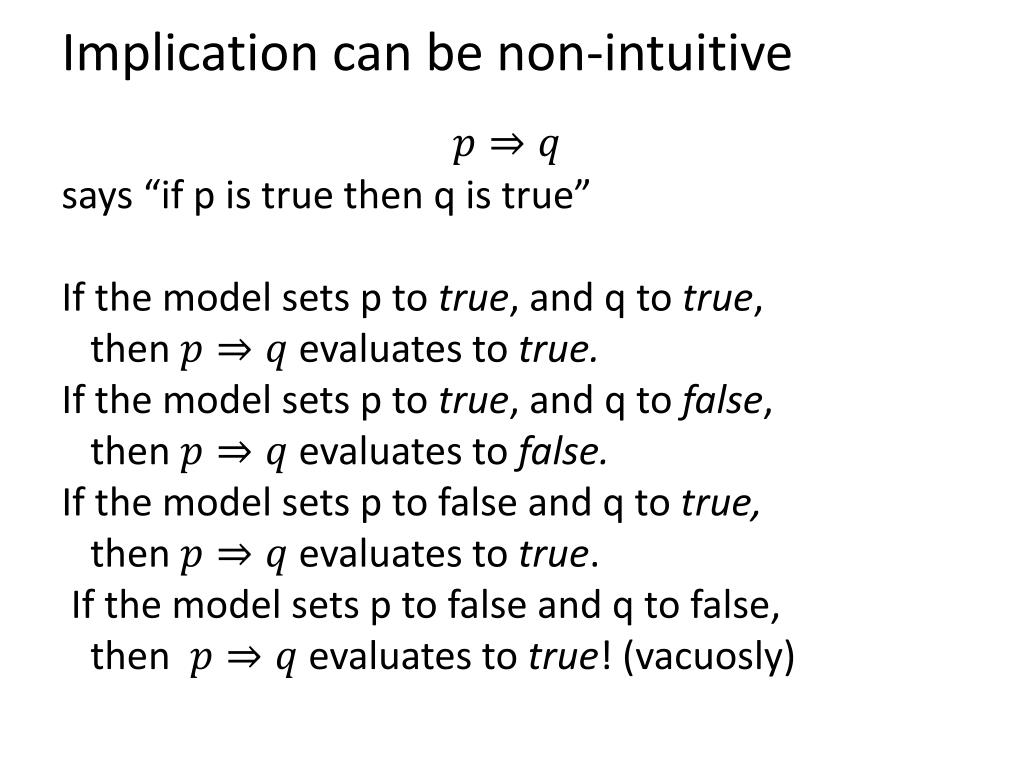 Implication can be non-intuitive

$p \Rightarrow q$

says “if p is true then q is true”

If the model sets p to true, and q to true, then $p \Rightarrow q$ evaluates to true.
If the model sets p to true, and q to false, then $p \Rightarrow q$ evaluates to false.
If the model sets p to false and q to true, then $p \Rightarrow q$ evaluates to true.
If the model sets p to false and q to false, then $p \Rightarrow q$ evaluates to true! (vacuosly)